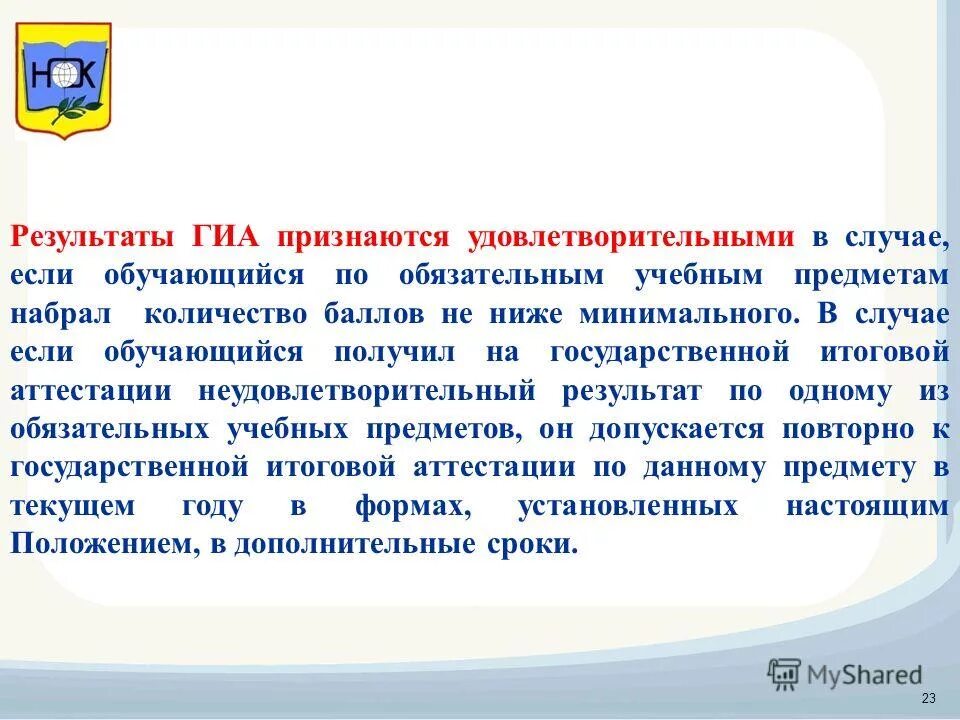 НОК

Результаты ГИА признаются удовлетворительными в случае, если обучающийся по обязательным учебным предметам набрал количество баллов не ниже минимального. В случае если обучающийся получил на государственной итоговой аттестации неудовлетворительный результат по одному из обязательных учебных предметов, он допускается повторно к государственной итоговой аттестации по данному предмету в текущем году в формах, установленных настоящим Положением, в дополнительные сроки.

MyShared

23